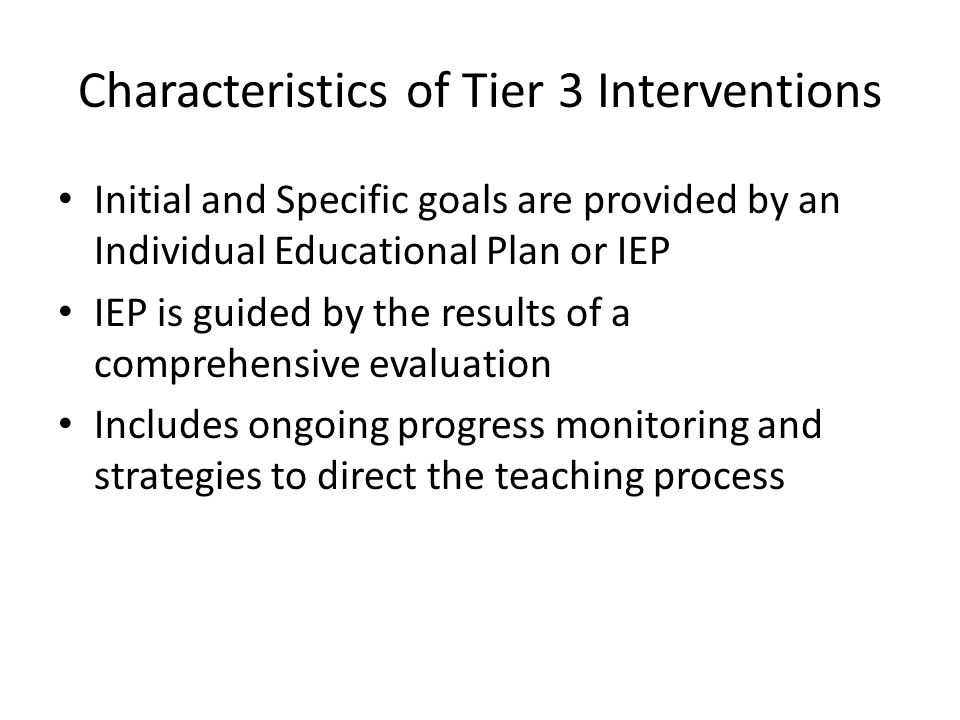 Characteristics of Tier 3 Interventions

• Initial and Specific goals are provided by an Individual Educational Plan or IEP
• IEP is guided by the results of a comprehensive evaluation
• Includes ongoing progress monitoring and strategies to direct the teaching process